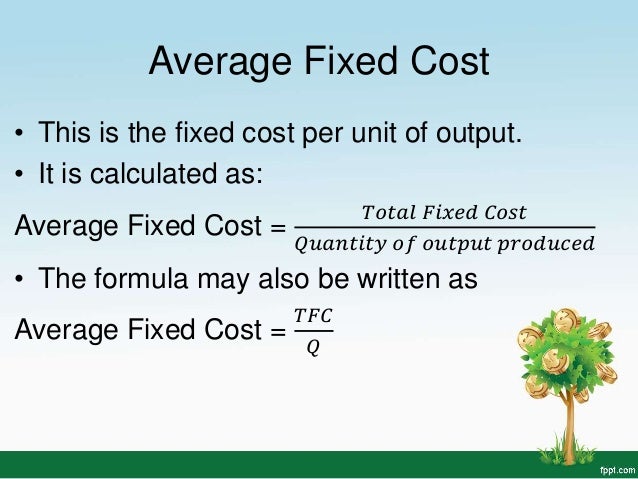 Average Fixed Cost

• This is the fixed cost per unit of output.
• It is calculated as:

Average Fixed Cost = $\frac{Total\ Fixed\ Cost}{Quantity\ of\ output\ produced}$

• The formula may also be written as

Average Fixed Cost = $\frac{TFC}{Q}$

fppt.com